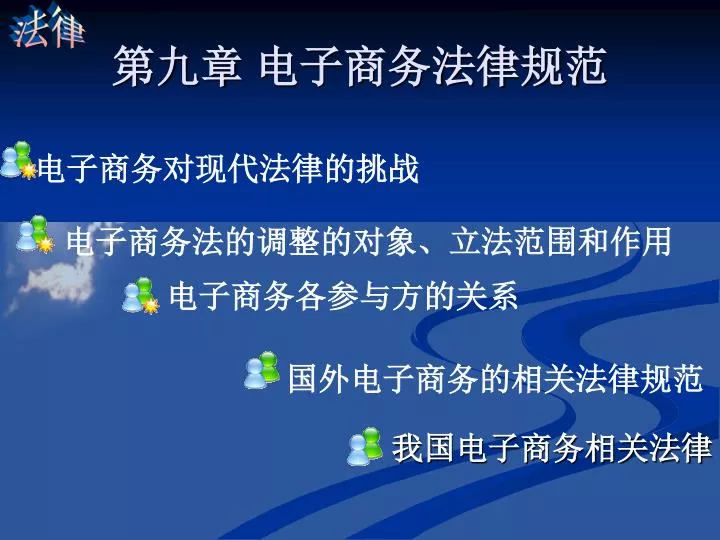 法律

第九章 电子商务法律规范

电子商务对现代法律的挑战

电子商务法的调整的对象、立法范围和作用

电子商务各参与方的关系

国外电子商务的相关法律规范

我国电子商务相关法律